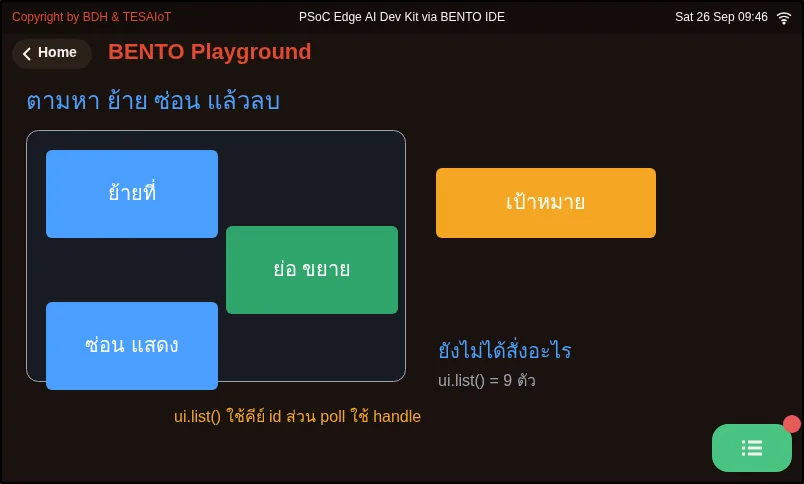 Copyright by BDH & TESAIoT
PSoC Edge AI Dev Kit via BENTO IDE
Sat 26 Sep 09:46

Home
BENTO Playground

ตามหา ย้าย ซ่อน แล้วลบ

ย้ายที่

ย่อ ขยาย

ซ่อน แสดง

เป้าหมาย

ยังไม่ได้สั่งอะไร
ui.list() = 9 ตัว

ui.list() ใช้คีย์ id ส่วน poll ใช้ handle